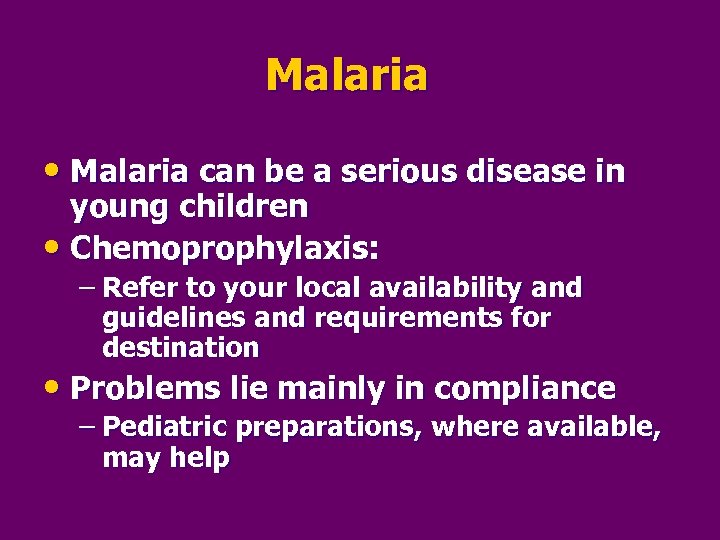 Malaria

• Malaria can be a serious disease in young children
• Chemoprophylaxis:
– Refer to your local availability and guidelines and requirements for destination
• Problems lie mainly in compliance
– Pediatric preparations, where available, may help